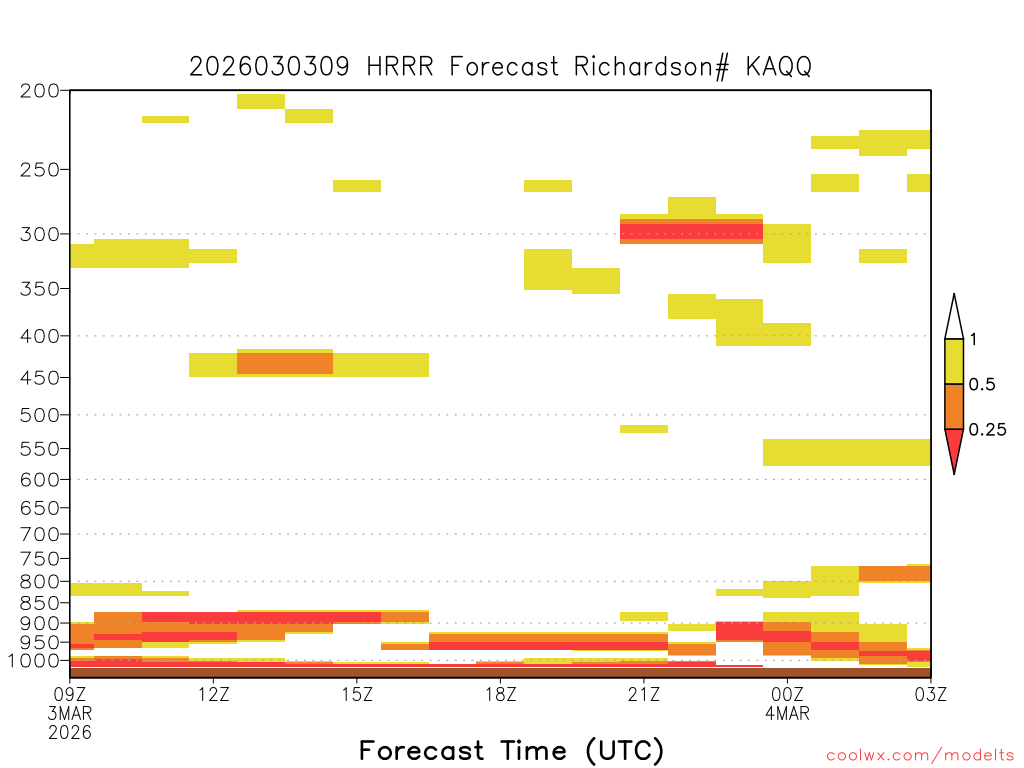 2026030309 HRRR Forecast Richardson# KAQQ

200
250
300
350
400
450
500
550
600
650
700
750
800
850
900
950
1000

1
0.5
0.25

09Z
3MAR
2026
12Z
15Z
18Z
21Z
00Z
4MAR
03Z

Forecast Time (UTC)

coolwx.com/modelts